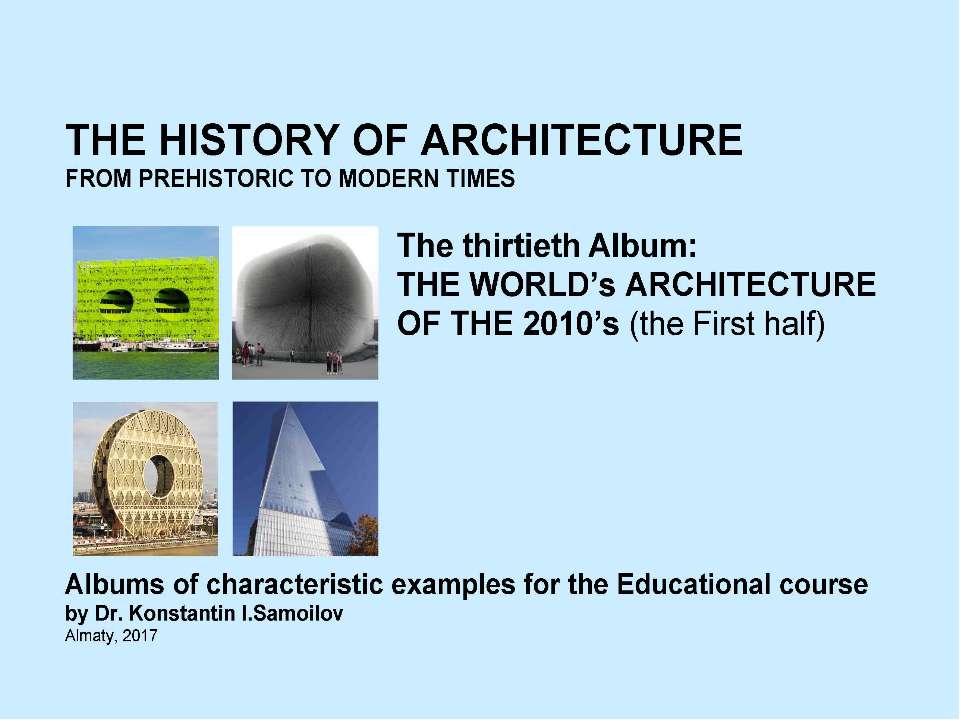 THE HISTORY OF ARCHITECTURE
FROM PREHISTORIC TO MODERN TIMES

The thirtieth Album:
THE WORLD's ARCHITECTURE OF THE 2010's (the First half)

Albums of characteristic examples for the Educational course
by Dr. Konstantin I.Samoilov
Almaty, 2017